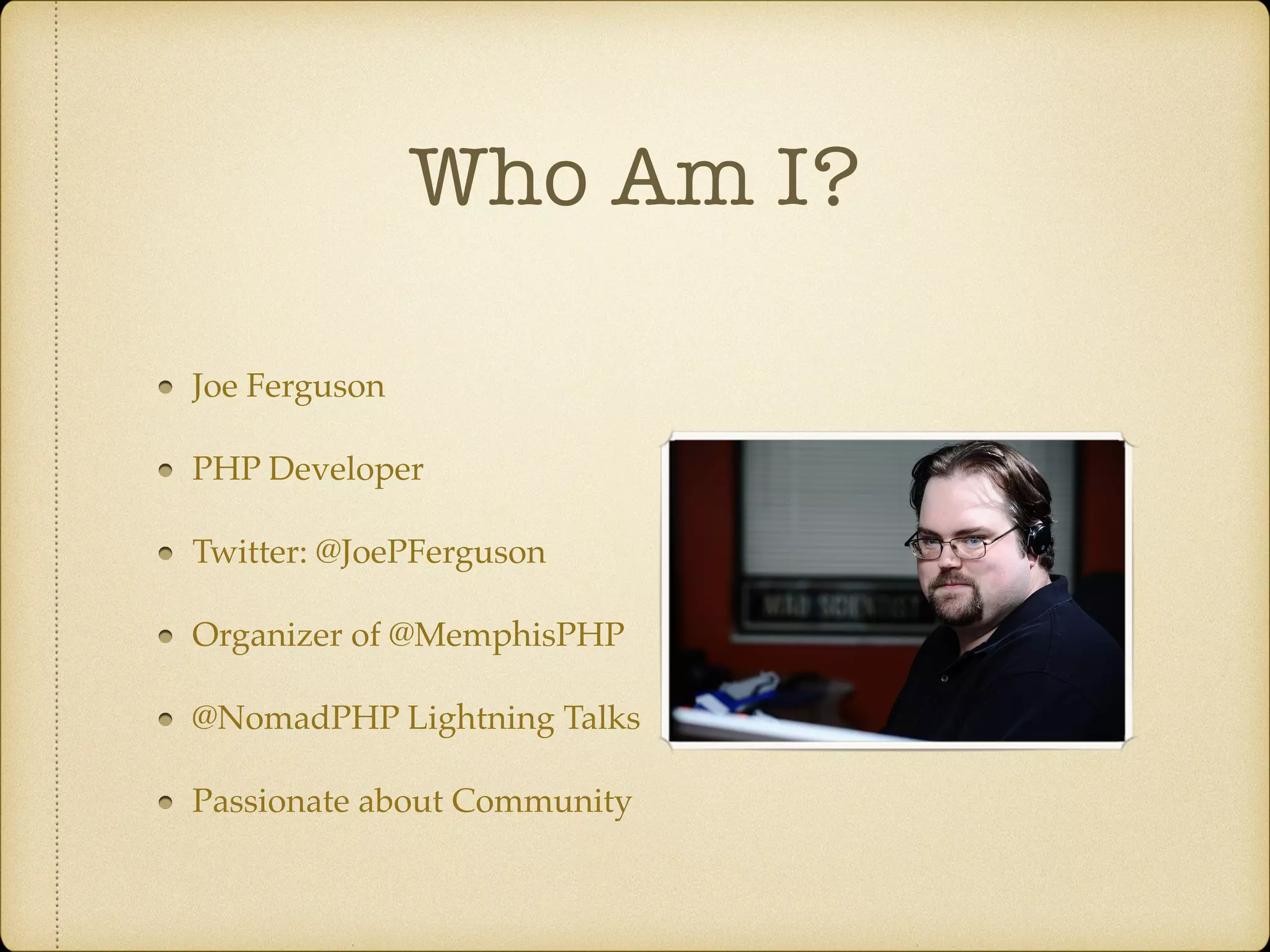 Who Am I?

- Joe Ferguson
- PHP Developer
- Twitter: @JoePFerguson
- Organizer of @MemphisPHP
- @NomadPHP Lightning Talks
- Passionate about Community

MAD SCIENTIST